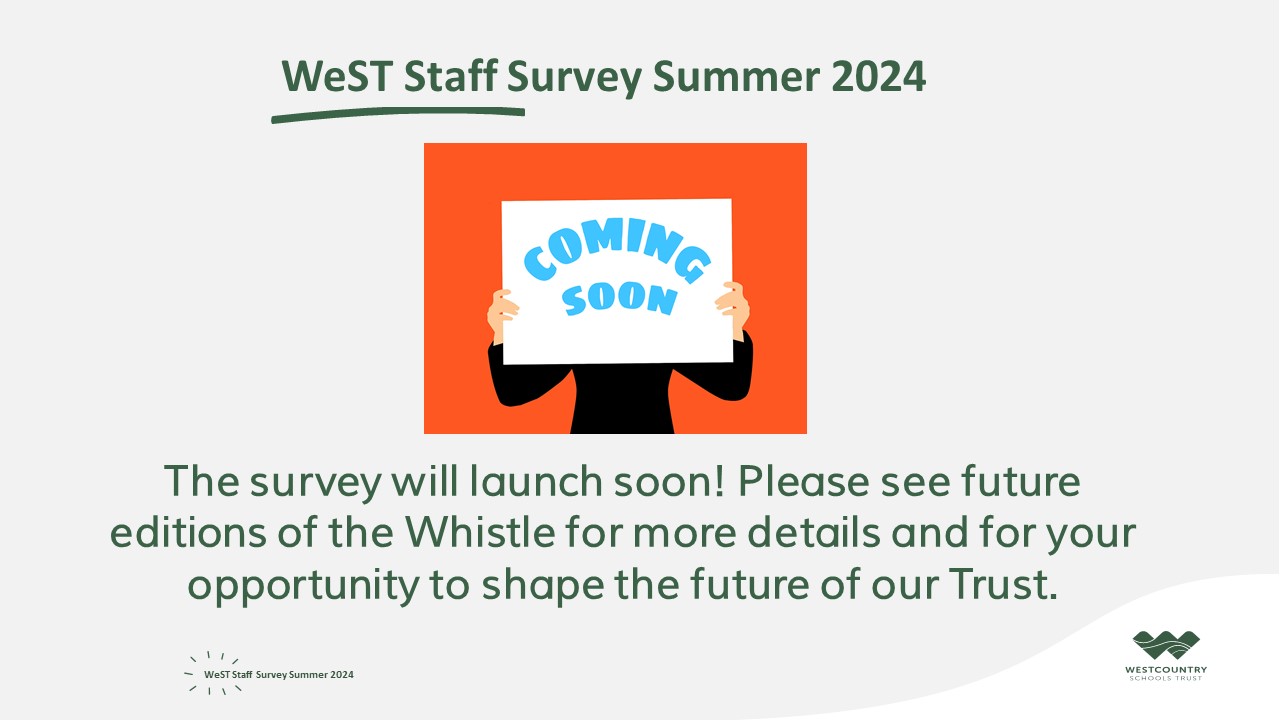 WeST Staff Survey Summer 2024

COMING SOON

The survey will launch soon! Please see future editions of the Whistle for more details and for your opportunity to shape the future of our Trust.

WeST Staff Survey Summer 2024

WESTCOUNTRY SCHOOLS TRUST